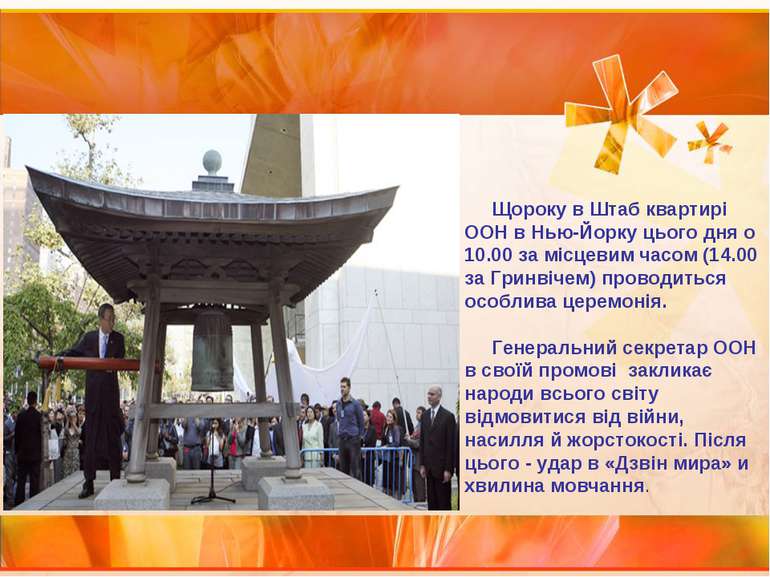 Щороку в Штаб квартирі ООН в Нью-Йорку цього дня о 10.00 за місцевим часом (14.00 за Гринвічем) проводиться особлива церемонія.

Генеральний секретар ООН в своїй промові закликає народи всього світу відмовитися від війни, насилля й жорстокості. Після цього - удар в «Дзвін мира» и хвилина мовчання.